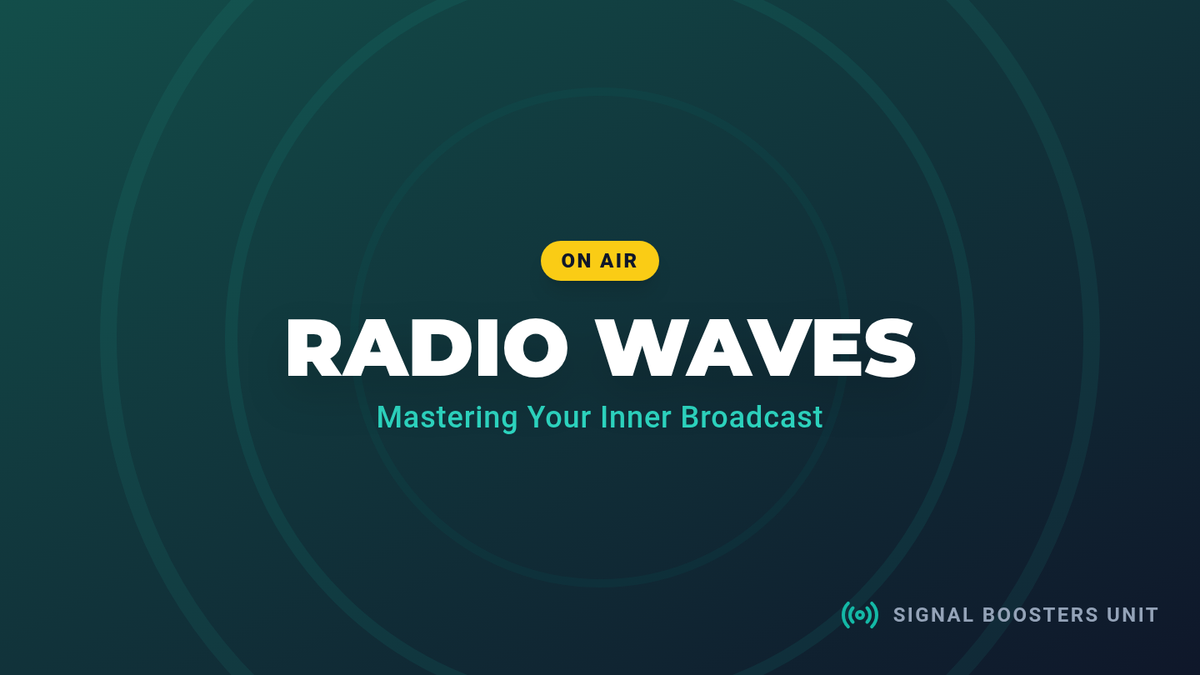 ON AIR

RADIO WAVES

Mastering Your Inner Broadcast

SIGNAL BOOSTERS UNIT